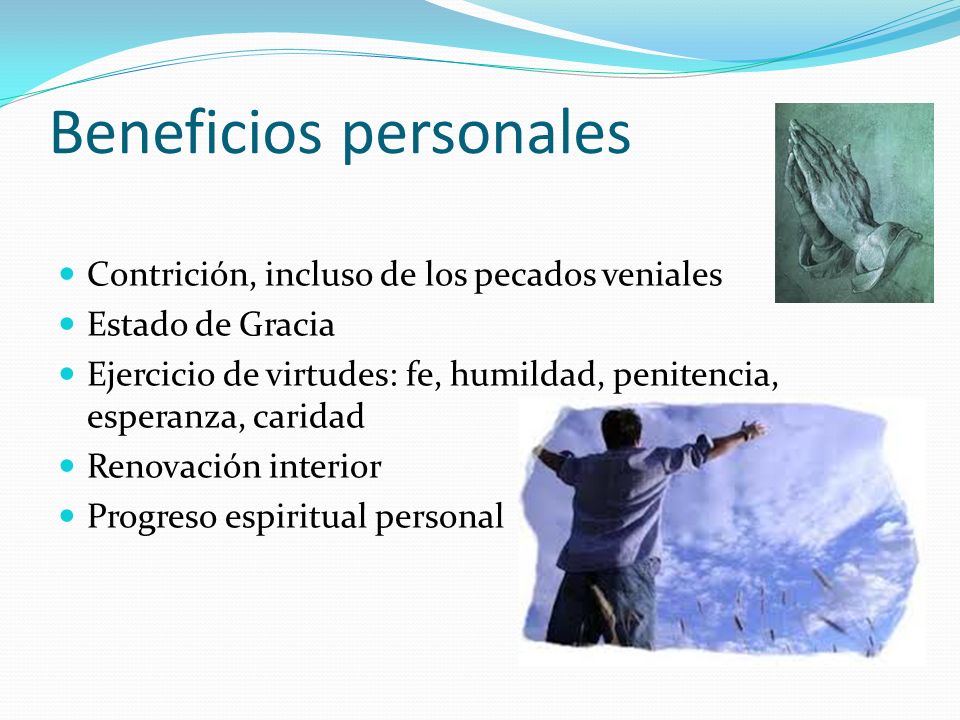 Beneficios personales

- Contrición, incluso de los pecados veniales
- Estado de Gracia
- Ejercicio de virtudes: fe, humildad, penitencia, esperanza, caridad
- Renovación interior
- Progreso espiritual personal